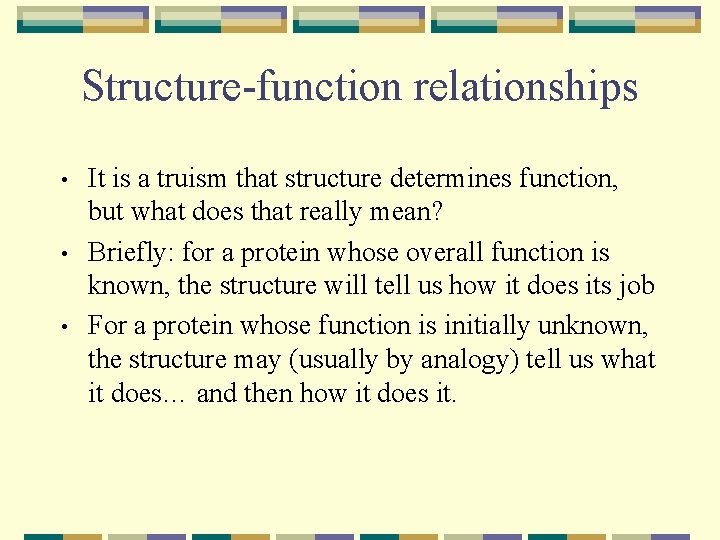 Structure-function relationships

• It is a truism that structure determines function, but what does that really mean?

• Briefly: for a protein whose overall function is known, the structure will tell us how it does its job

• For a protein whose function is initially unknown, the structure may (usually by analogy) tell us what it does… and then how it does it.